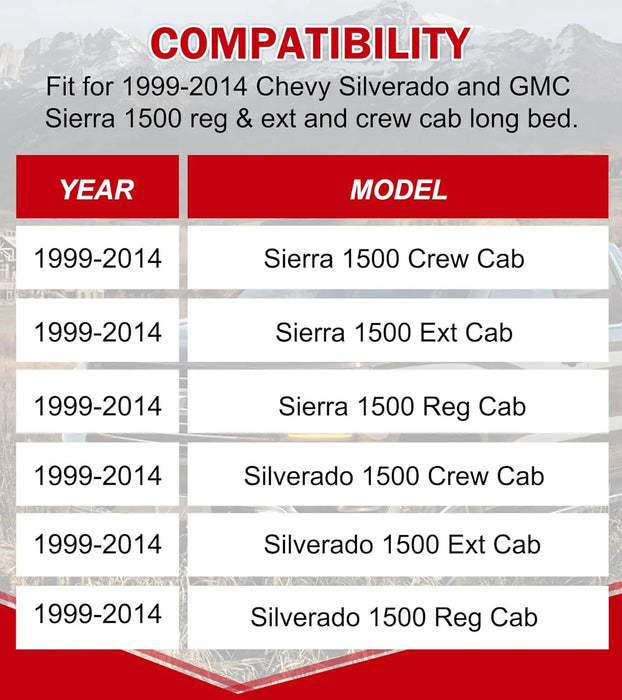 COMPATIBILITY

Fit for 1999-2014 Chevy Silverado and GMC Sierra 1500 reg & ext and crew cab long bed.

| YEAR | MODEL |
|---|---|
| 1999-2014 | Sierra 1500 Crew Cab |
| 1999-2014 | Sierra 1500 Ext Cab |
| 1999-2014 | Sierra 1500 Reg Cab |
| 1999-2014 | Silverado 1500 Crew Cab |
| 1999-2014 | Silverado 1500 Ext Cab |
| 1999-2014 | Silverado 1500 Reg Cab |